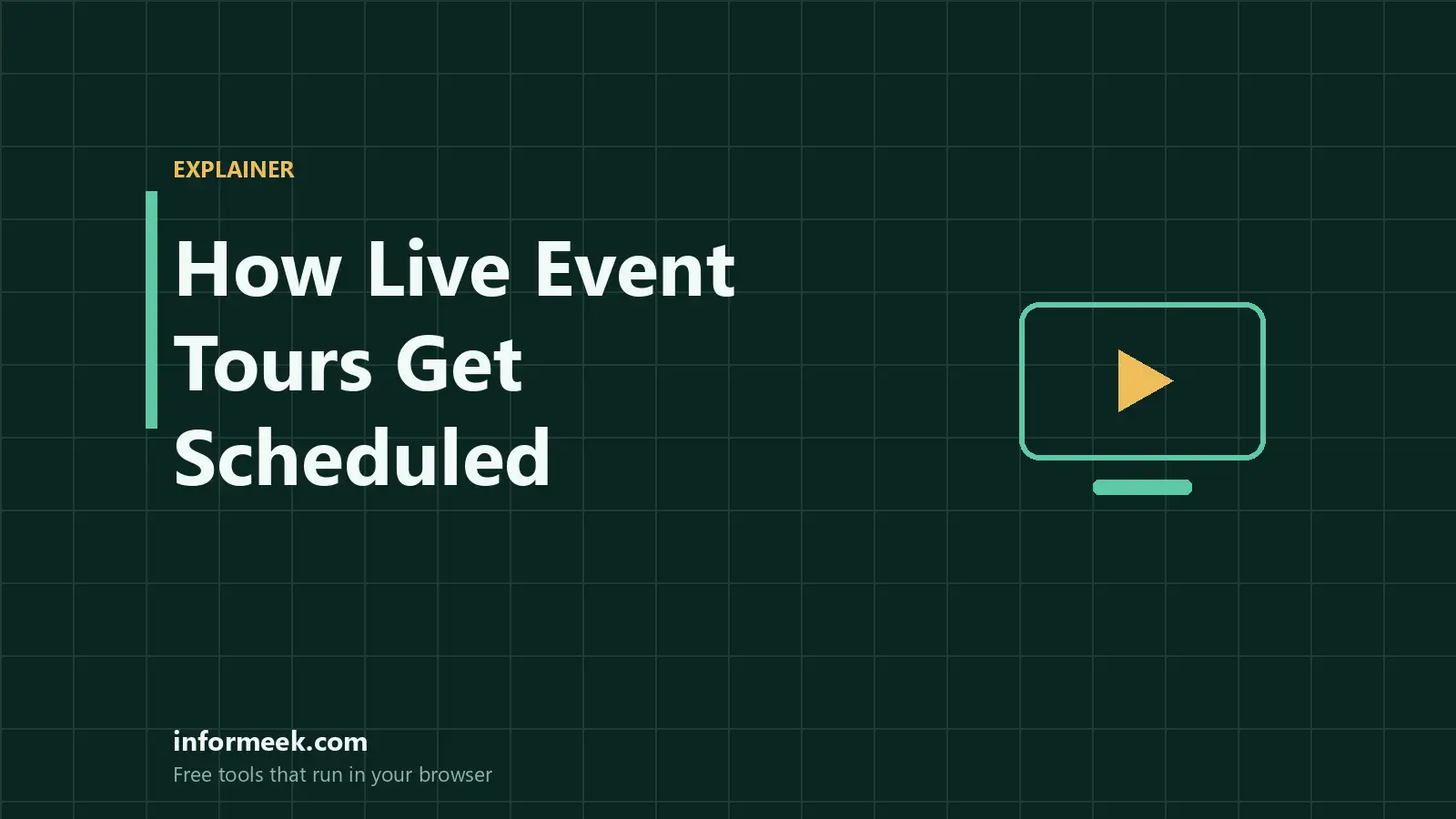 EXPLAINER

How Live Event Tours Get Scheduled

informeek.com

Free tools that run in your browser